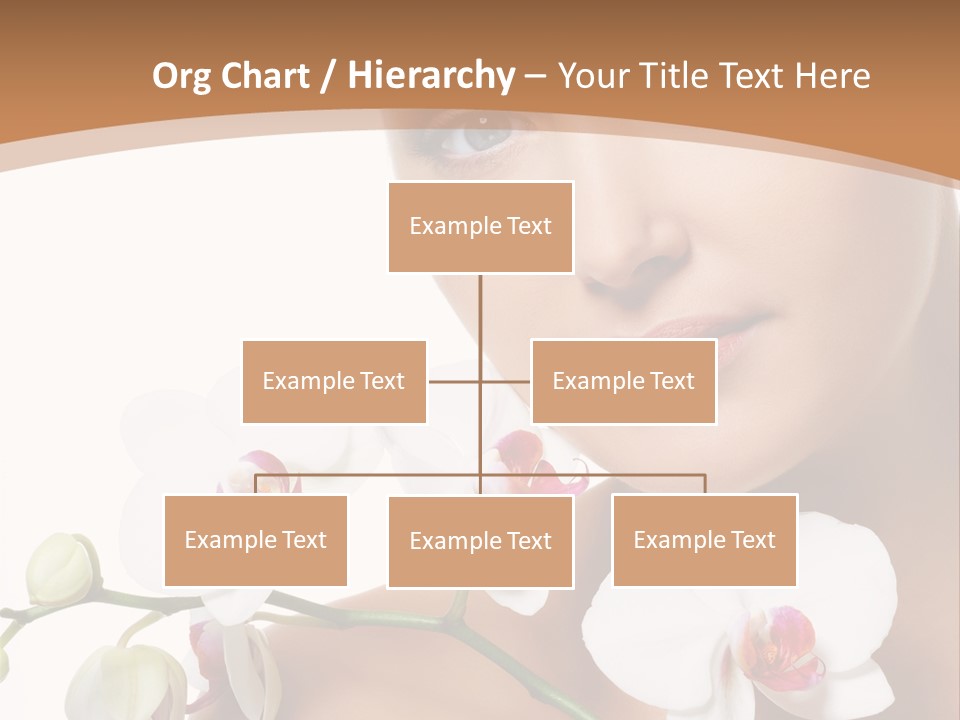 Org Chart / Hierarchy – Your Title Text Here

Example Text

Example Text

Example Text

Example Text

Example Text

Example Text